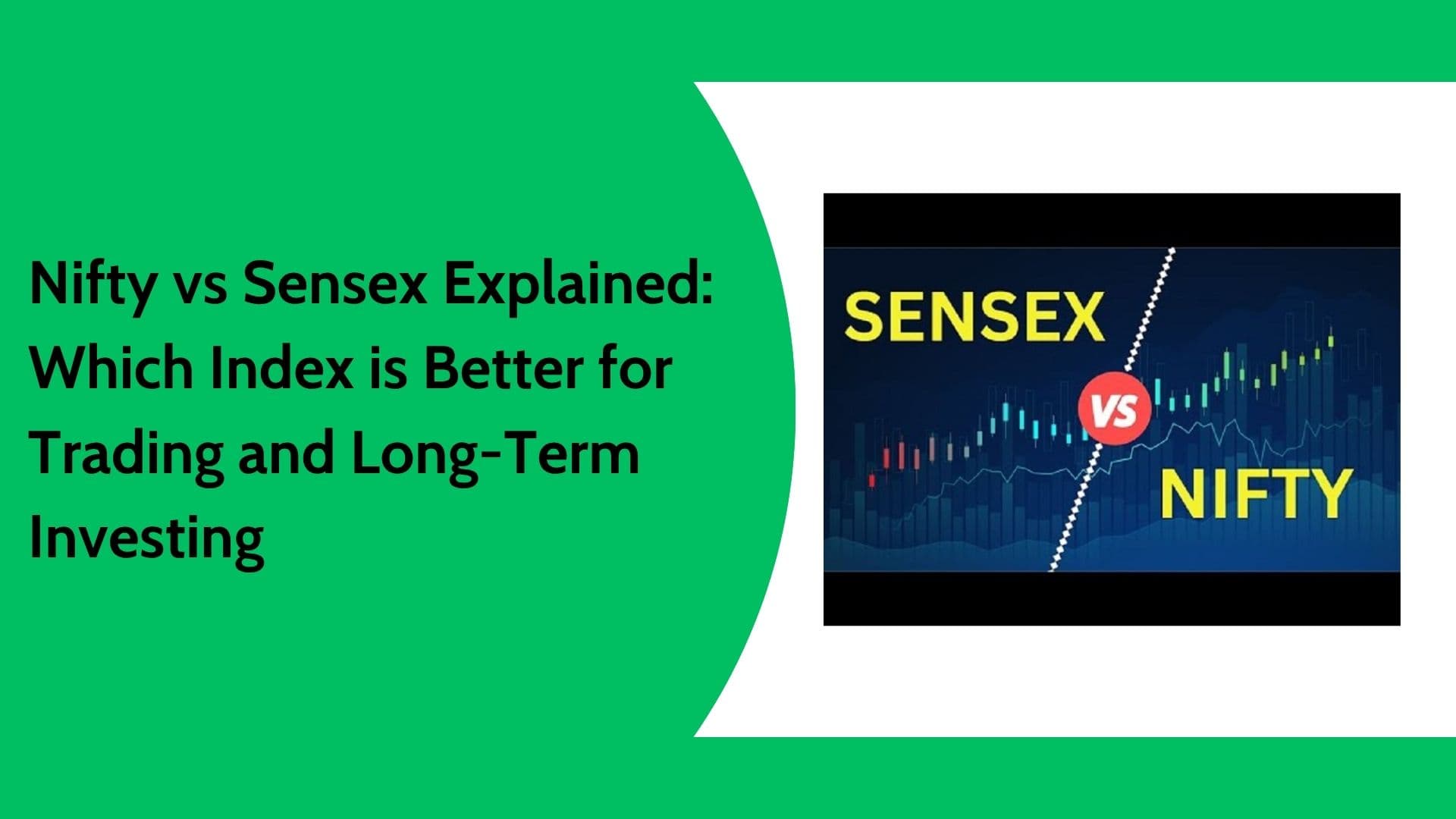 Nifty vs Sensex Explained: Which Index is Better for Trading and Long-Term Investing

SENSEX
VS
NIFTY